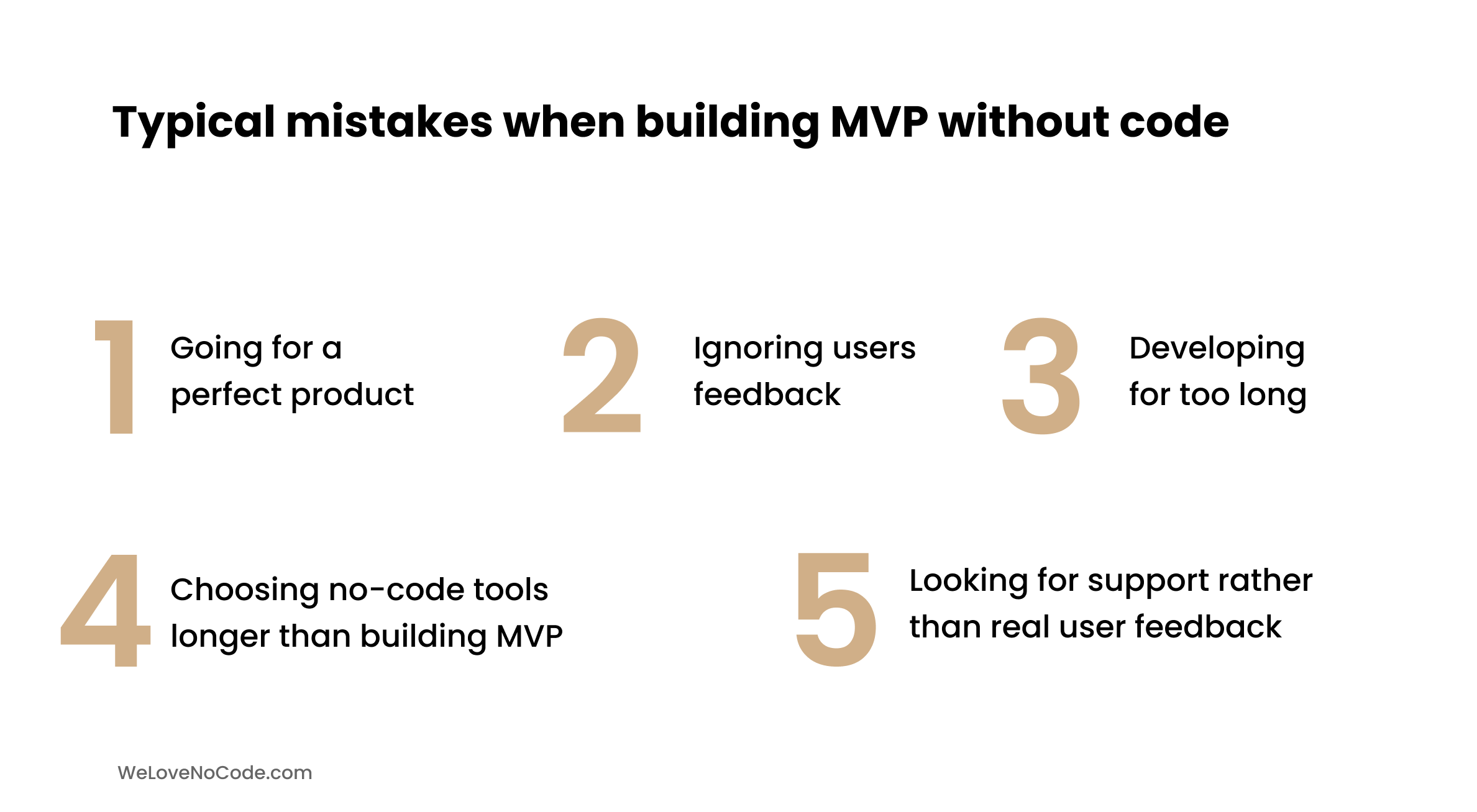 Typical mistakes when building MVP without code

1 Going for a perfect product

2 Ignoring users feedback

3 Developing for too long

4 Choosing no-code tools longer than building MVP

5 Looking for support rather than real user feedback

WeLoveNoCode.com